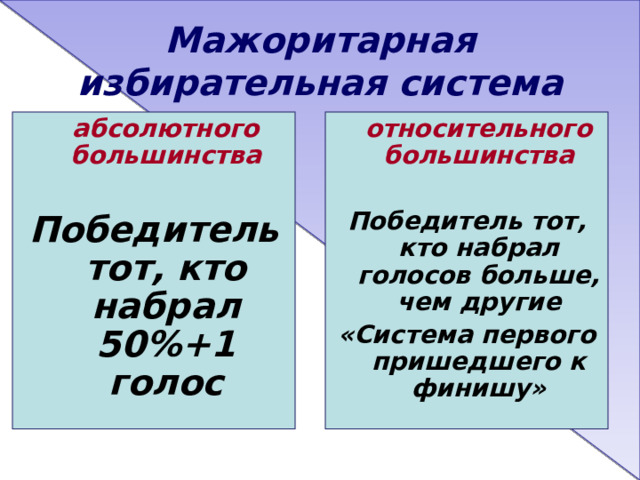 Мажоритарная избирательная система

абсолютного большинства

Победитель тот, кто набрал 50%+1 голос

относительного большинства

Победитель тот, кто набрал голосов больше, чем другие

«Система первого пришедшего к финишу»